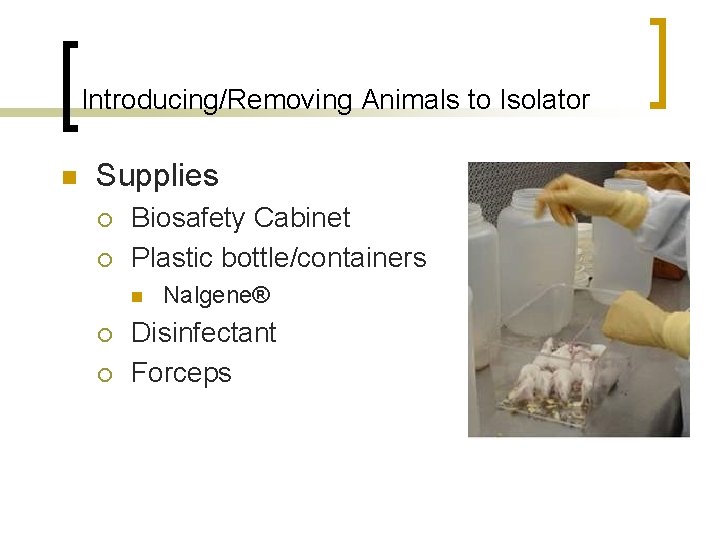 Introducing/Removing Animals to Isolator

Supplies
Biosafety Cabinet
Plastic bottle/containers
Nalgene®
Disinfectant
Forceps